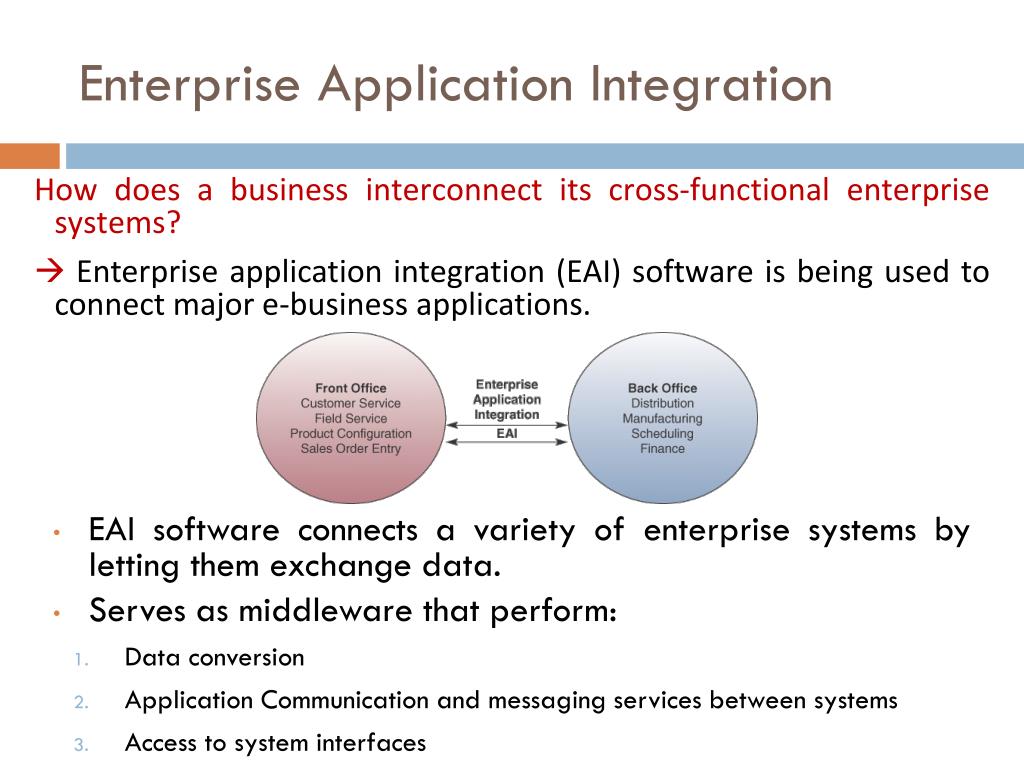 Enterprise Application Integration

How does a business interconnect its cross-functional enterprise systems?

→ Enterprise application integration (EAI) software is being used to connect major e-business applications.

Front Office
Customer Service
Field Service
Product Configuration
Sales Order Entry

Enterprise
Application
Integration
EAI

Back Office
Distribution
Manufacturing
Scheduling
Finance

• EAI software connects a variety of enterprise systems by letting them exchange data.
• Serves as middleware that perform:
1. Data conversion
2. Application Communication and messaging services between systems
3. Access to system interfaces